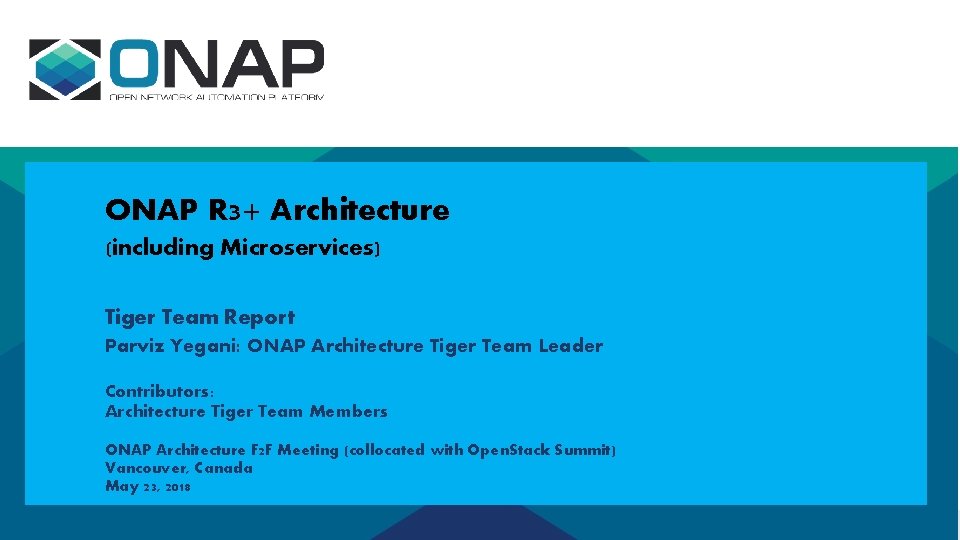 ONAP
OPEN NETWORK AUTOMATION PLATFORM

ONAP R3+ Architecture
(including Microservices)

Tiger Team Report
Parviz Yegani: ONAP Architecture Tiger Team Leader

Contributors:
Architecture Tiger Team Members

ONAP Architecture F2F Meeting (collocated with OpenStack Summit)
Vancouver, Canada
May 23, 2018